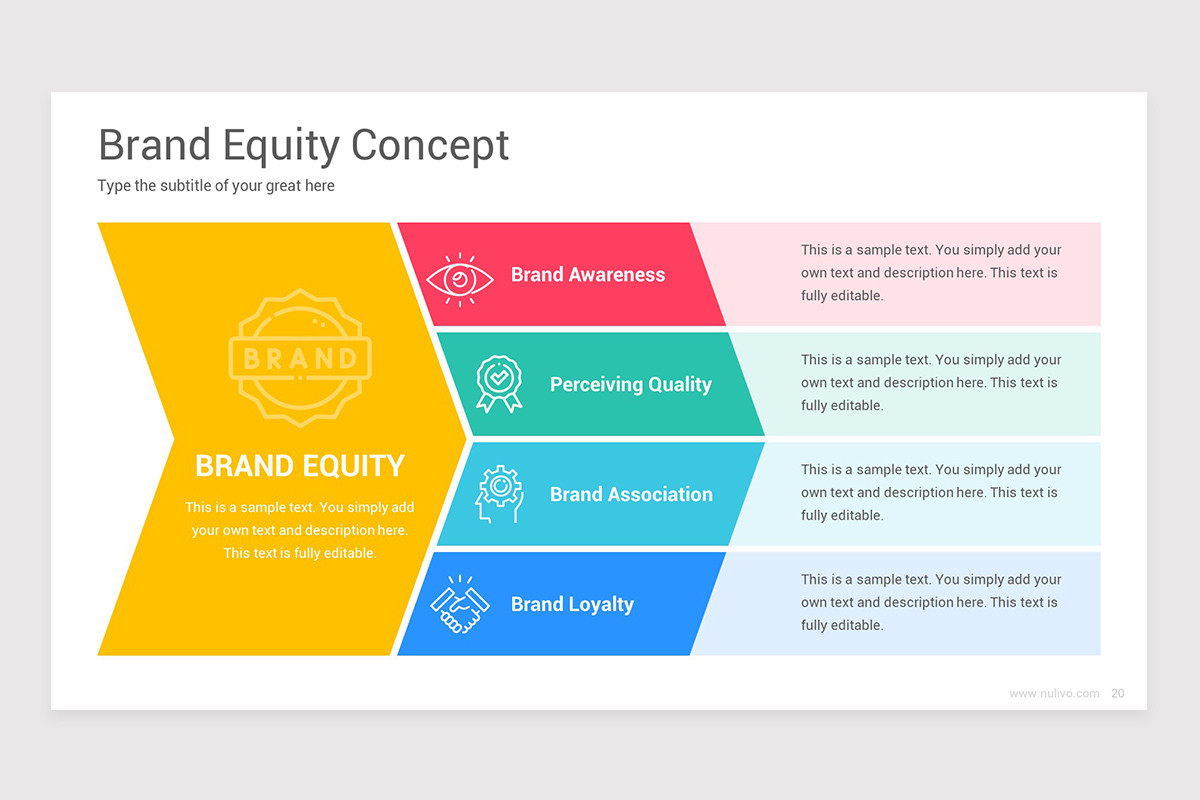 Brand Equity Concept

Type the subtitle of your great here

BRAND

BRAND EQUITY

This is a sample text. You simply add your own text and description here. This text is fully editable.

Brand Awareness

This is a sample text. You simply add your own text and description here. This text is fully editable.

Perceiving Quality

This is a sample text. You simply add your own text and description here. This text is fully editable.

Brand Association

This is a sample text. You simply add your own text and description here. This text is fully editable.

Brand Loyalty

This is a sample text. You simply add your own text and description here. This text is fully editable.

www.nulivo.com 20